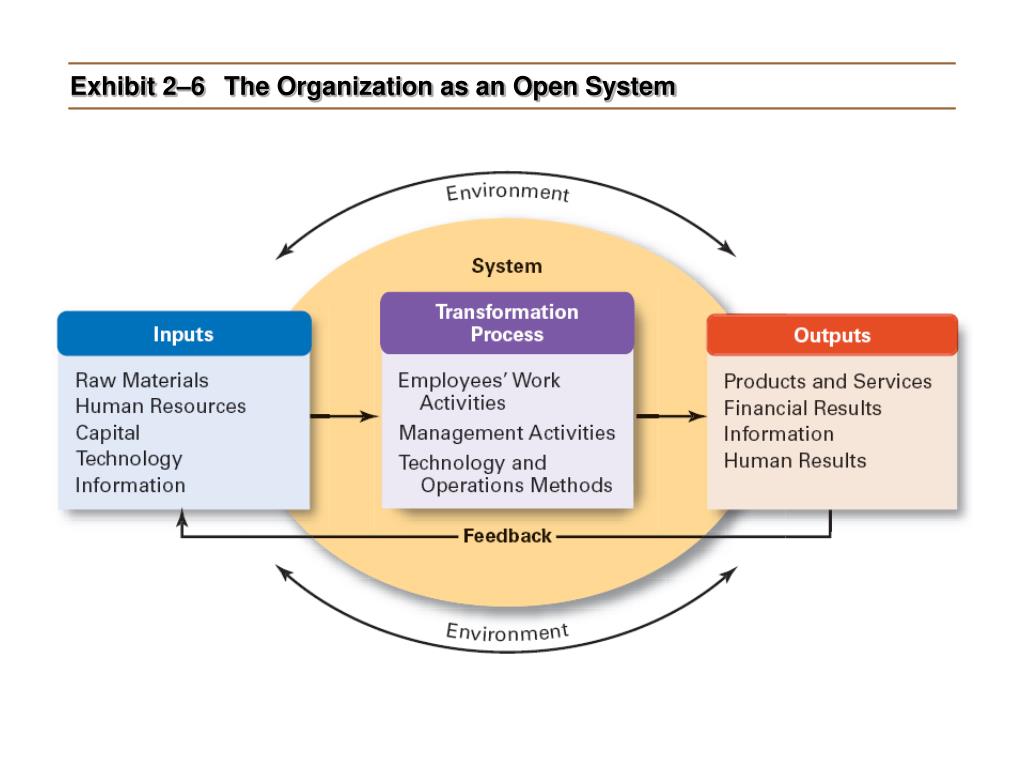 Exhibit 2–6 The Organization as an Open System

Environment

System

Inputs

Raw Materials
Human Resources
Capital
Technology
Information

Transformation Process

Employees' Work Activities
Management Activities
Technology and Operations Methods

Outputs

Products and Services
Financial Results
Information
Human Results

Feedback

Environment